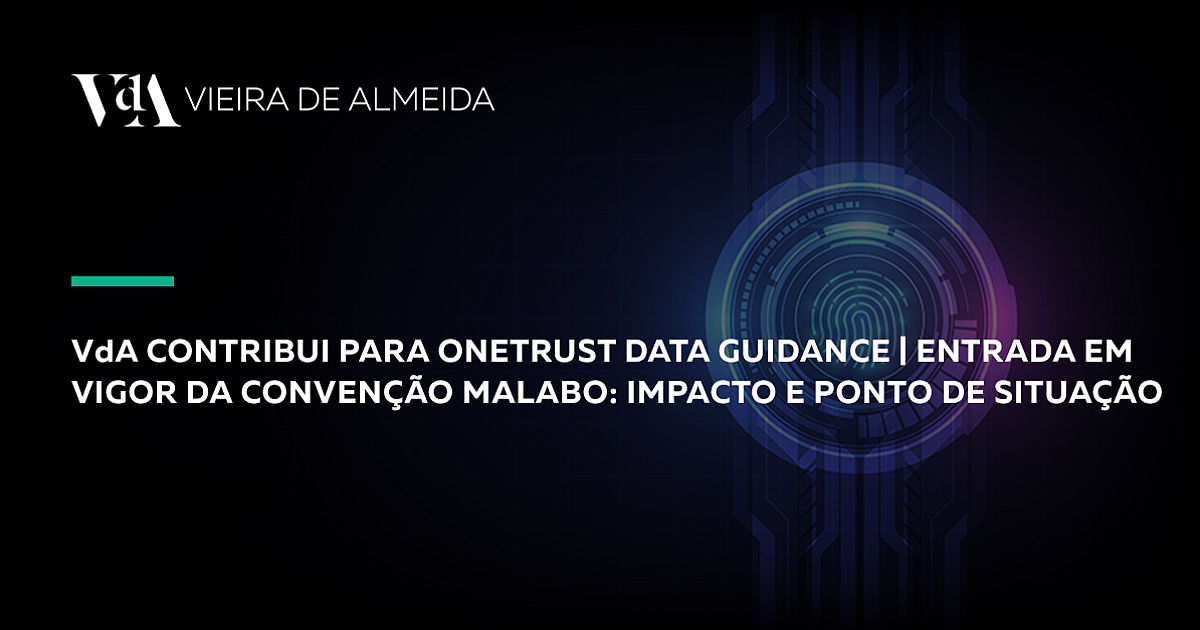 VdA VIEIRA DE ALMEIDA

VdA CONTRIBUI PARA ONETRUST DATA GUIDANCE | ENTRADA EM VIGOR DA CONVENÇÃO MALABO: IMPACTO E PONTO DE SITUAÇÃO